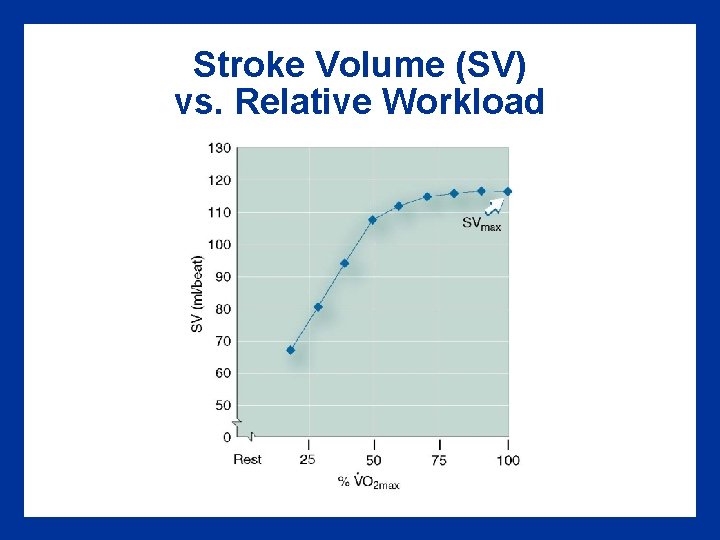 Stroke Volume (SV) vs. Relative Workload

130
120
110
100
90
80
70
60
50
0

SV (ml/beat)

$SV_{max}$

Rest
25
50
75
100

% $\dot{V}O_{2max}$